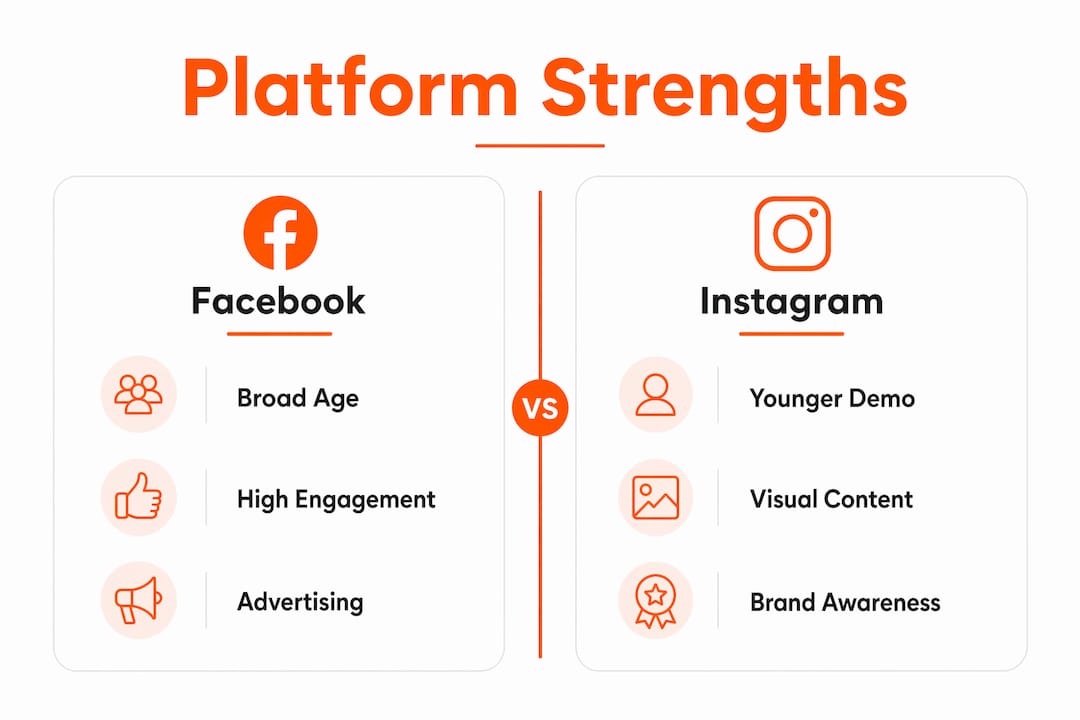 Platform Strengths

Facebook

Broad Age

High Engagement

Advertising

VS

Instagram

Younger Demo

Visual Content

Brand Awareness